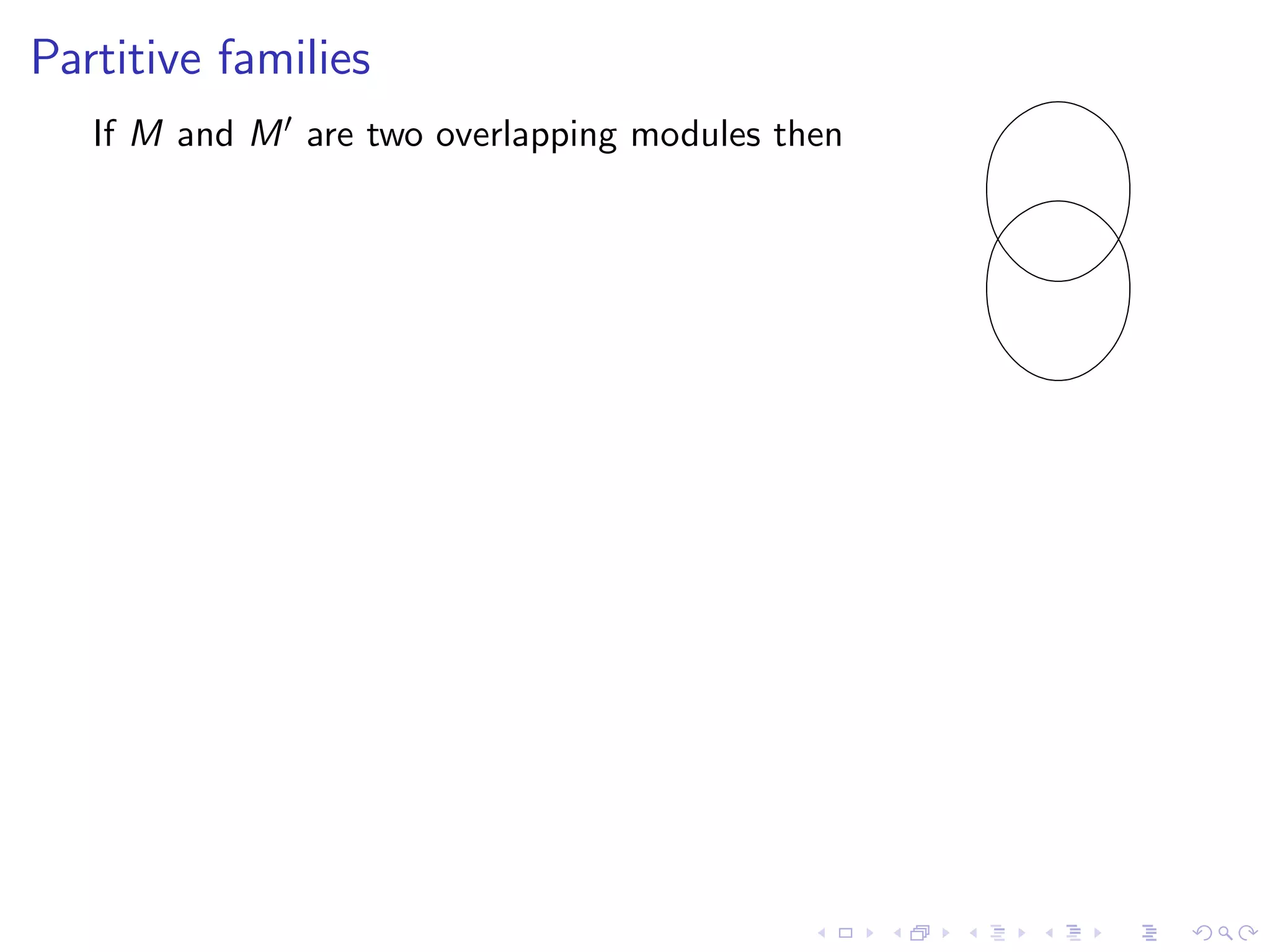 Partitive families

If $M$ and $M'$ are two overlapping modules then